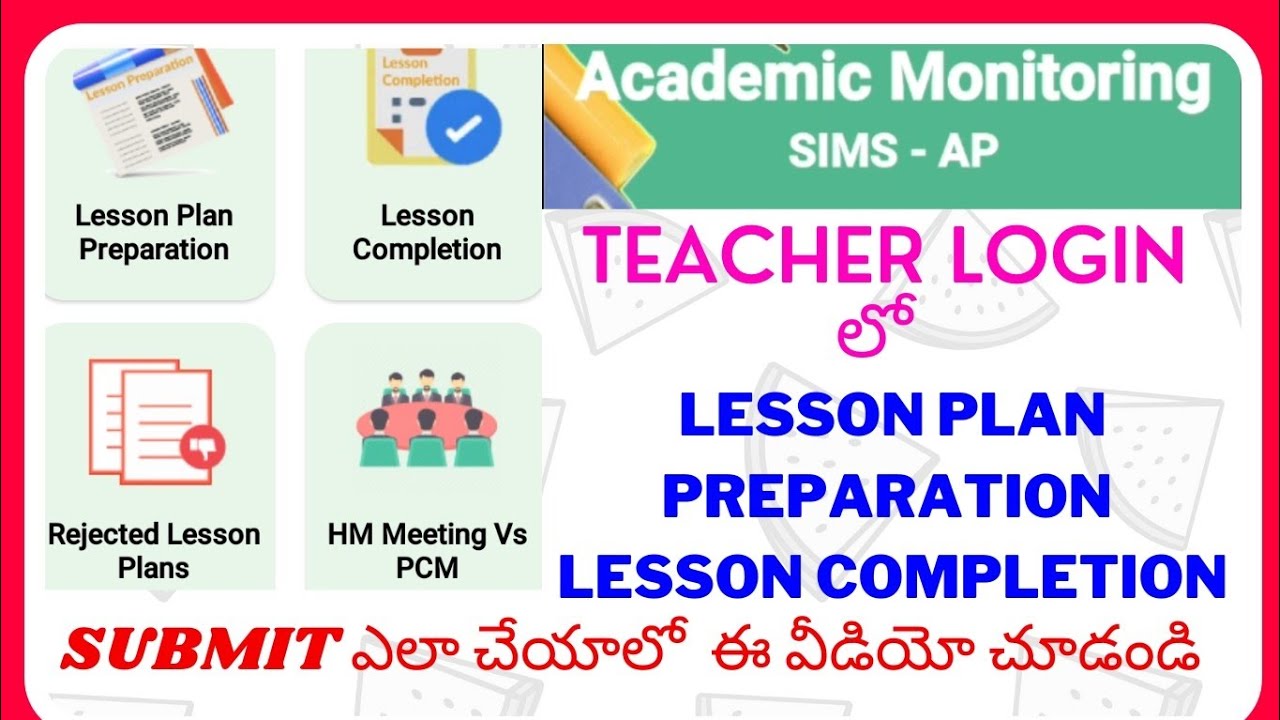 Lesson Preparation

Lesson Completion

Lesson Plan Preparation

Lesson Completion

Rejected Lesson Plans

HM Meeting Vs PCM

Academic Monitoring
SIMS - AP

TEACHER LOGIN
లో
LESSON PLAN
PREPARATION
LESSON COMPLETION

SUBMIT ఎలా చేయాలో ఈ వీడియో చూడండి